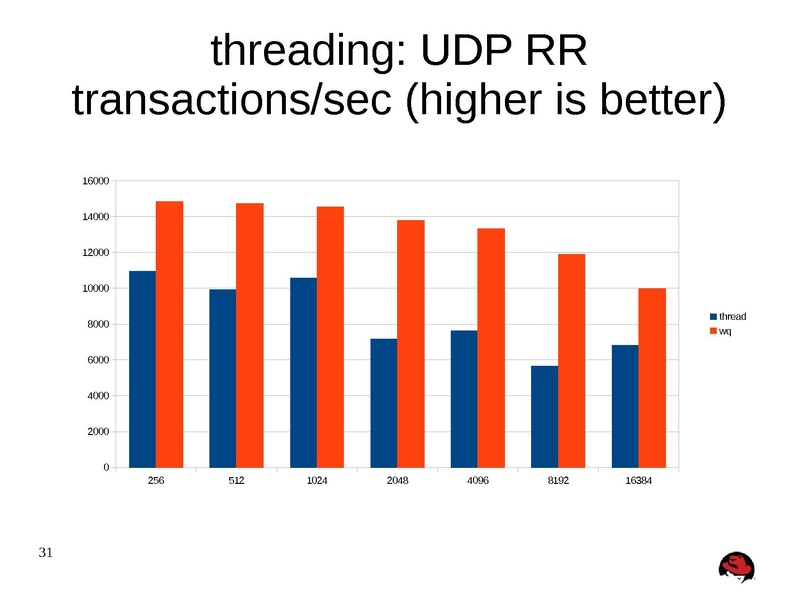 threading: UDP RR transactions/sec (higher is better)

16000
14000
12000
10000
8000
6000
4000
2000
0

256
512
1024
2048
4096
8192
16384

thread
wq

31